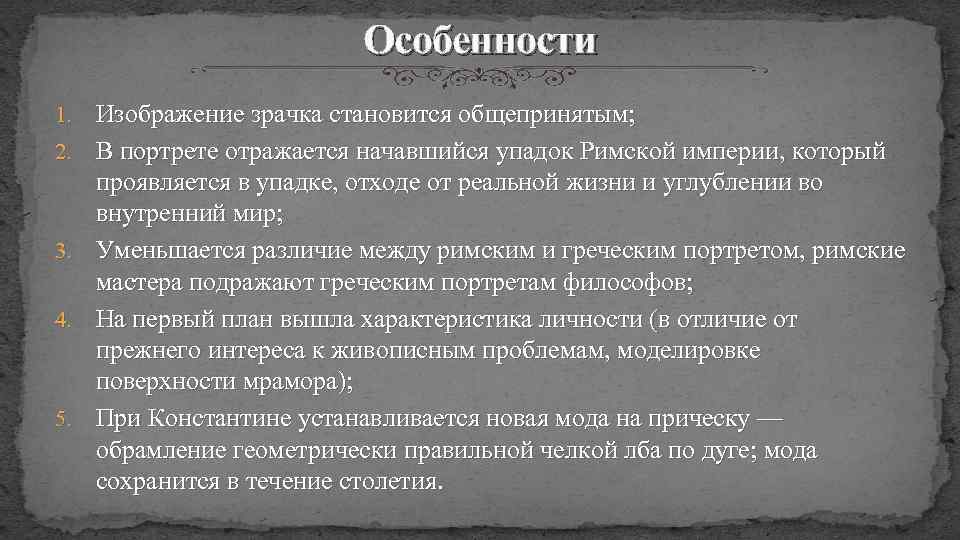 Особенности

1. Изображение зрачка становится общепринятым;
2. В портрете отражается начавшийся упадок Римской империи, который проявляется в упадке, отходе от реальной жизни и углублении во внутренний мир;
3. Уменьшается различие между римским и греческим портретом, римские мастера подражают греческим портретам философов;
4. На первый план вышла характеристика личности (в отличие от прежнего интереса к живописным проблемам, моделировке поверхности мрамора);
5. При Константине устанавливается новая мода на прическу — обрамление геометрически правильной челкой лба по дуге; мода сохранится в течение столетия.